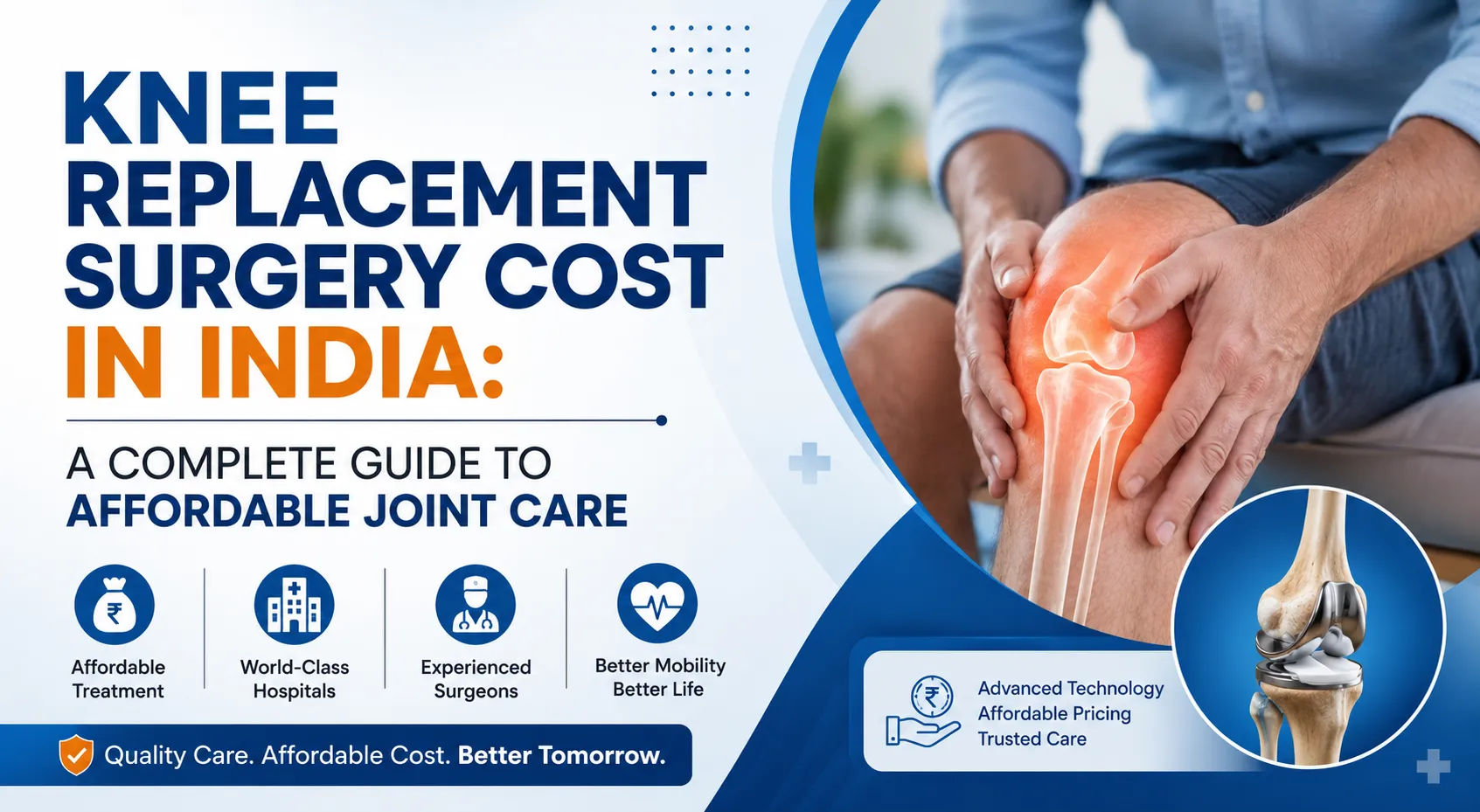 KNEE REPLACEMENT SURGERY COST IN INDIA:

A COMPLETE GUIDE TO AFFORDABLE JOINT CARE

₹

Affordable Treatment

World-Class Hospitals

Experienced Surgeons

Better Mobility Better Life

Quality Care. Affordable Cost. Better Tomorrow.

₹

Advanced Technology
Affordable Pricing
Trusted Care